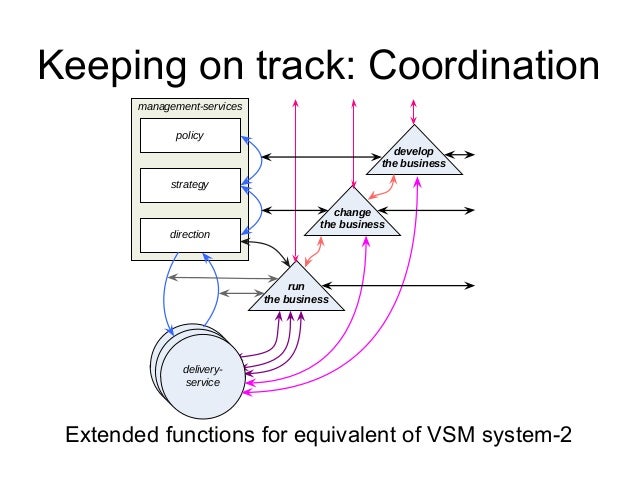 Keeping on track: Coordination

management-services

policy

strategy

direction

develop the business

change the business

run the business

delivery-service

Extended functions for equivalent of VSM system-2